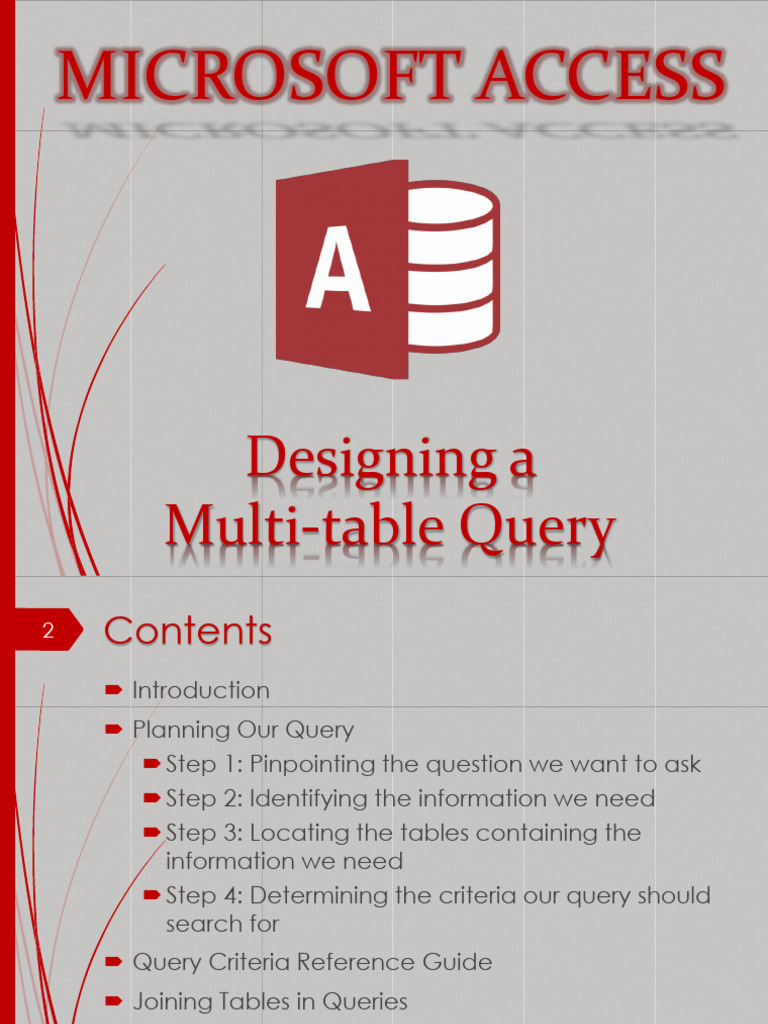 MICROSOFT ACCESS

A

Designing a
Multi-table Query

2

Contents

Introduction

Planning Our Query

Step 1: Pinpointing the question we want to ask

Step 2: Identifying the information we need

Step 3: Locating the tables containing the information we need

Step 4: Determining the criteria our query should search for

Query Criteria Reference Guide

Joining Tables in Queries